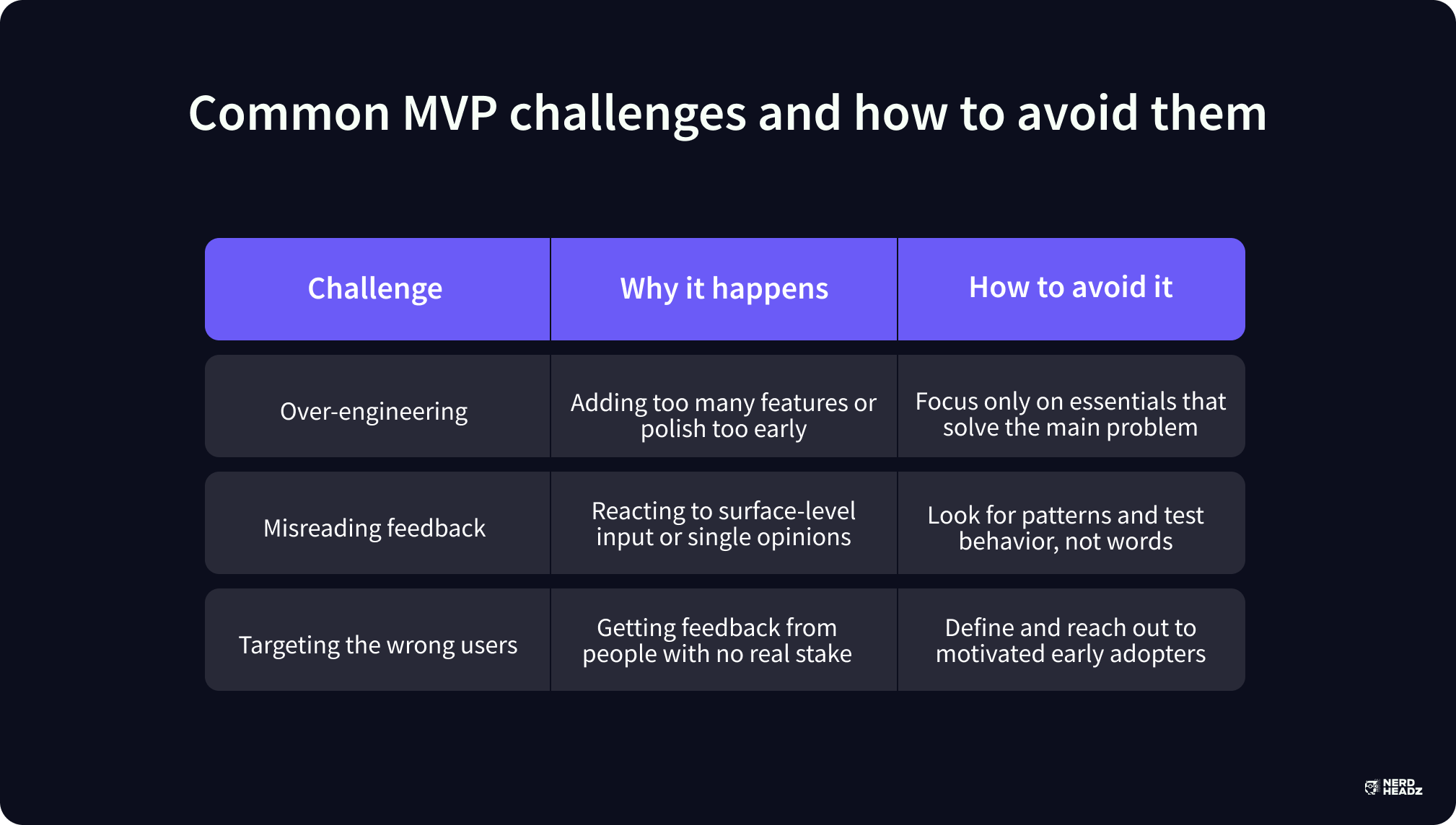 Common MVP challenges and how to avoid them

| Challenge | Why it happens | How to avoid it |
|---|---|---|
| Over-engineering | Adding too many features or polish too early | Focus only on essentials that solve the main problem |
| Misreading feedback | Reacting to surface-level input or single opinions | Look for patterns and test behavior, not words |
| Targeting the wrong users | Getting feedback from people with no real stake | Define and reach out to motivated early adopters |

NERD HEADZ